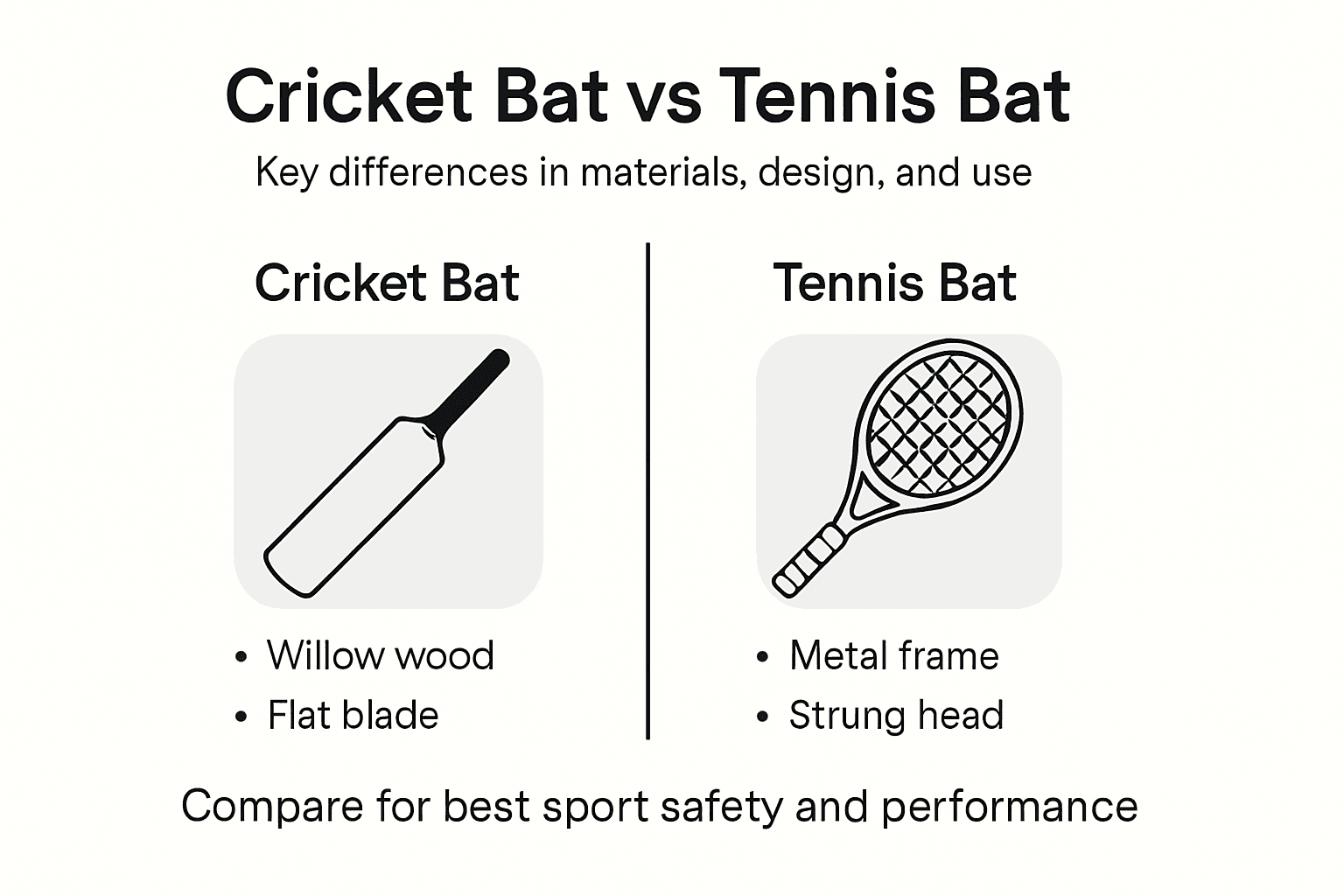 Cricket Bat vs Tennis Bat

Key differences in materials, design, and use

Cricket Bat

• Willow wood
• Flat blade

Tennis Bat

• Metal frame
• Strung head

Compare for best sport safety and performance